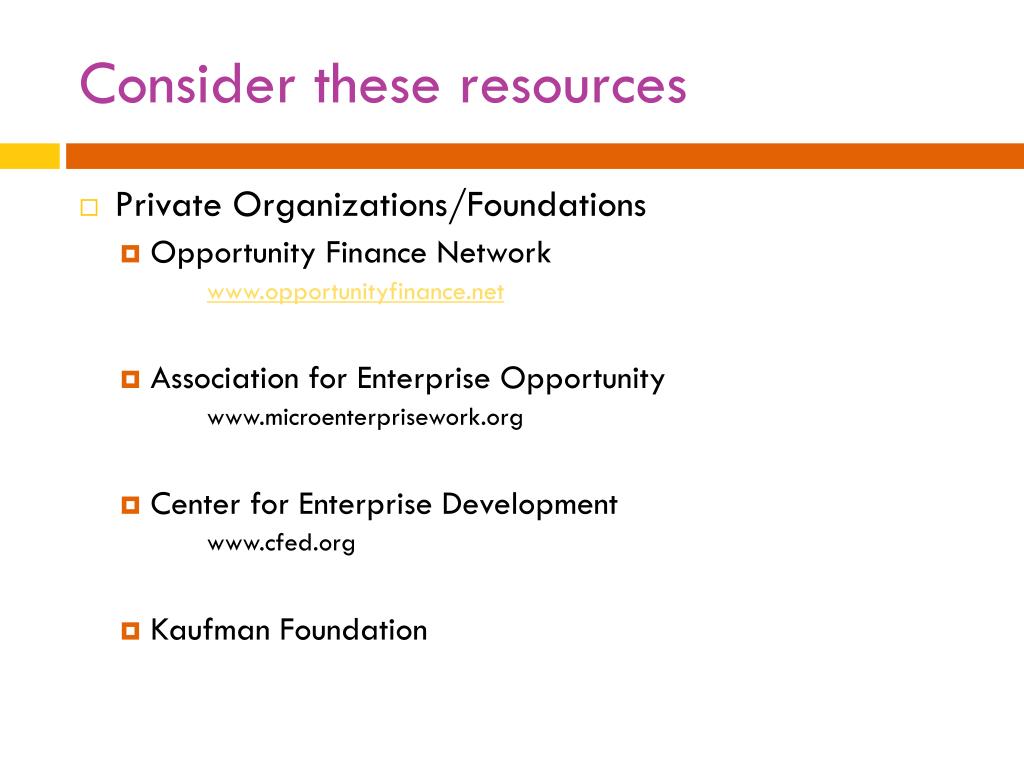 Consider these resources

Private Organizations/Foundations

Opportunity Finance Network
www.opportunityfinance.net

Association for Enterprise Opportunity
www.microenterprisework.org

Center for Enterprise Development
www.cfed.org

Kaufman Foundation